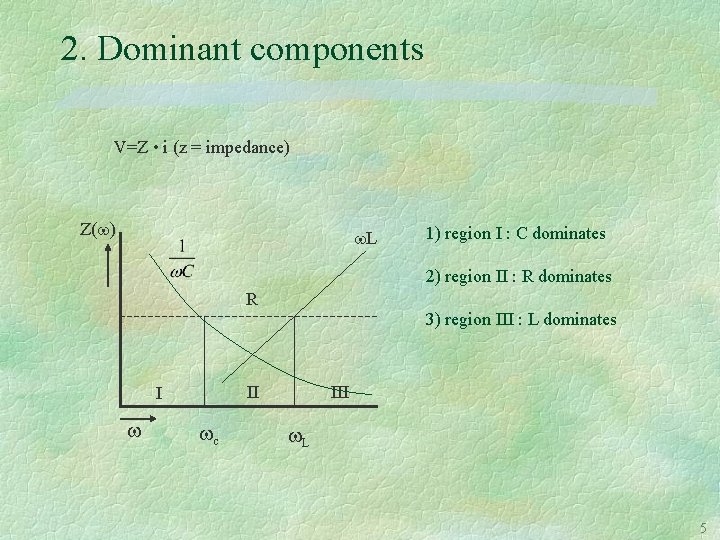 2. Dominant components

V=Z • i (z = impedance)

$Z(\omega)$

$\frac{1}{\omega C}$

$\omega L$

R

I

II

III

$\omega$

$\omega_c$

$\omega_L$

1) region I : C dominates

2) region II : R dominates

3) region III : L dominates

5